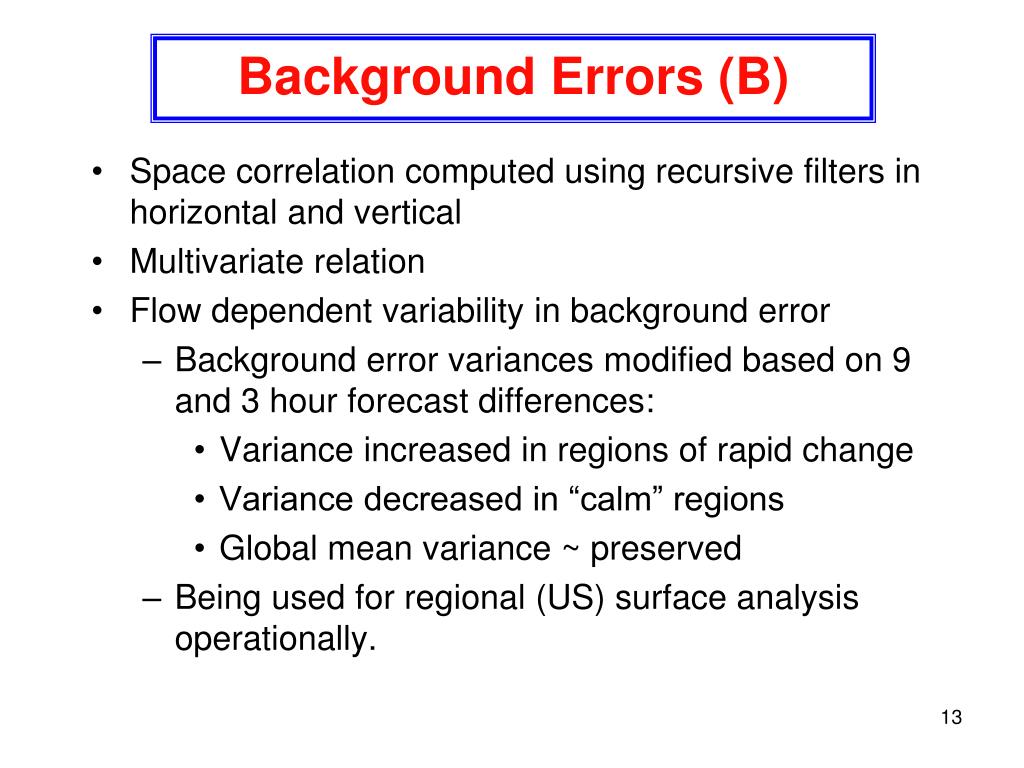 Background Errors (B)

• Space correlation computed using recursive filters in horizontal and vertical
• Multivariate relation
• Flow dependent variability in background error
– Background error variances modified based on 9 and 3 hour forecast differences:
• Variance increased in regions of rapid change
• Variance decreased in “calm” regions
• Global mean variance ~ preserved
– Being used for regional (US) surface analysis operationally.

13